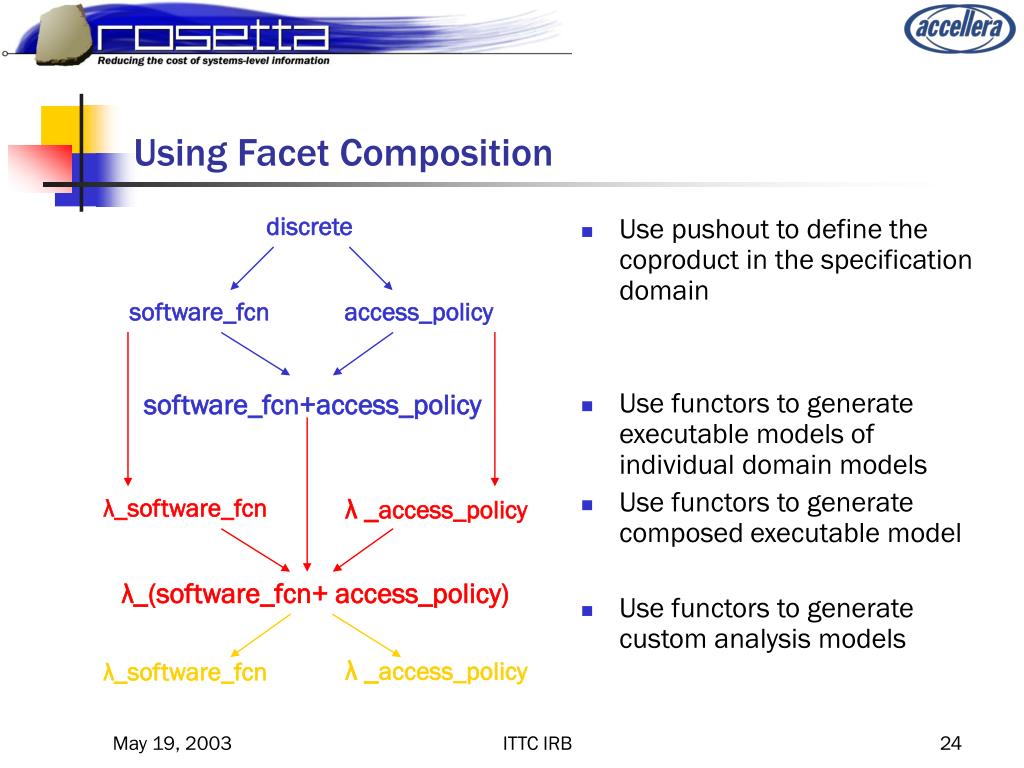 rosetta
Reducing the cost of systems-level information

accellera

Using Facet Composition

discrete

software_fcn

access_policy

software_fcn+access_policy

λ_software_fcn

λ _access_policy

λ_(software_fcn+ access_policy)

λ_software_fcn

λ _access_policy

- Use pushout to define the coproduct in the specification domain
- Use functors to generate executable models of individual domain models
- Use functors to generate composed executable model
- Use functors to generate custom analysis models

May 19, 2003

ITTC IRB

24